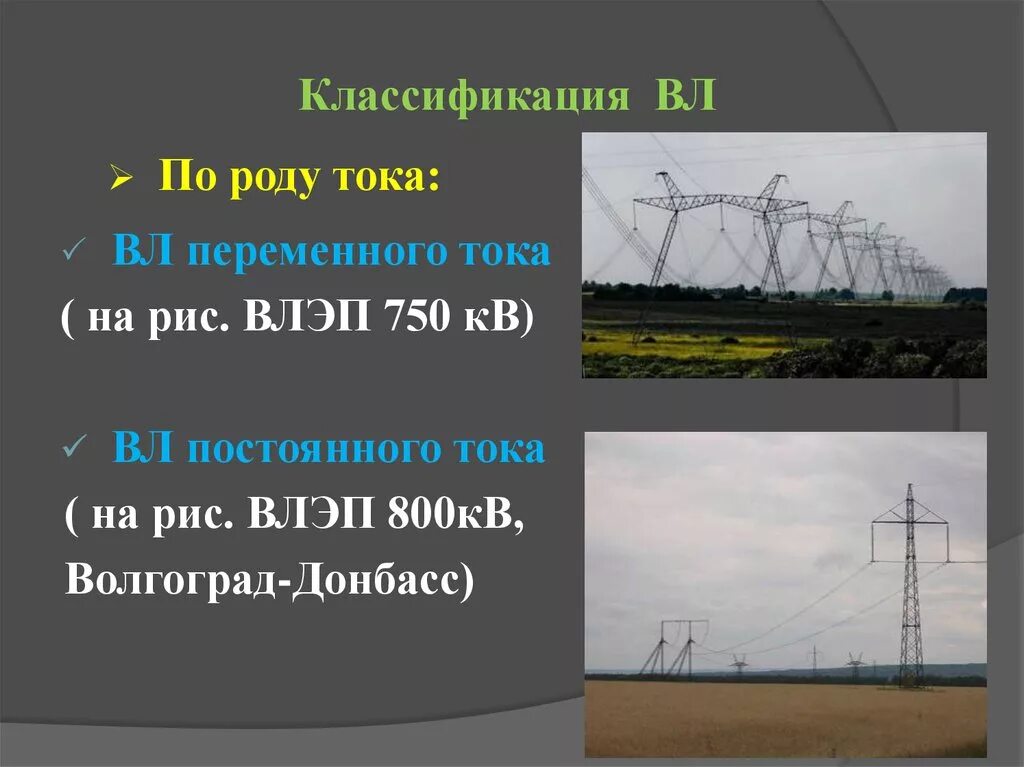 Классификация ВЛ

➢ По роду тока:

✓ ВЛ переменного тока

( на рис. ВЛЭП 750 кВ)

✓ ВЛ постоянного тока

( на рис. ВЛЭП 800кВ, Волгоград-Донбасс)